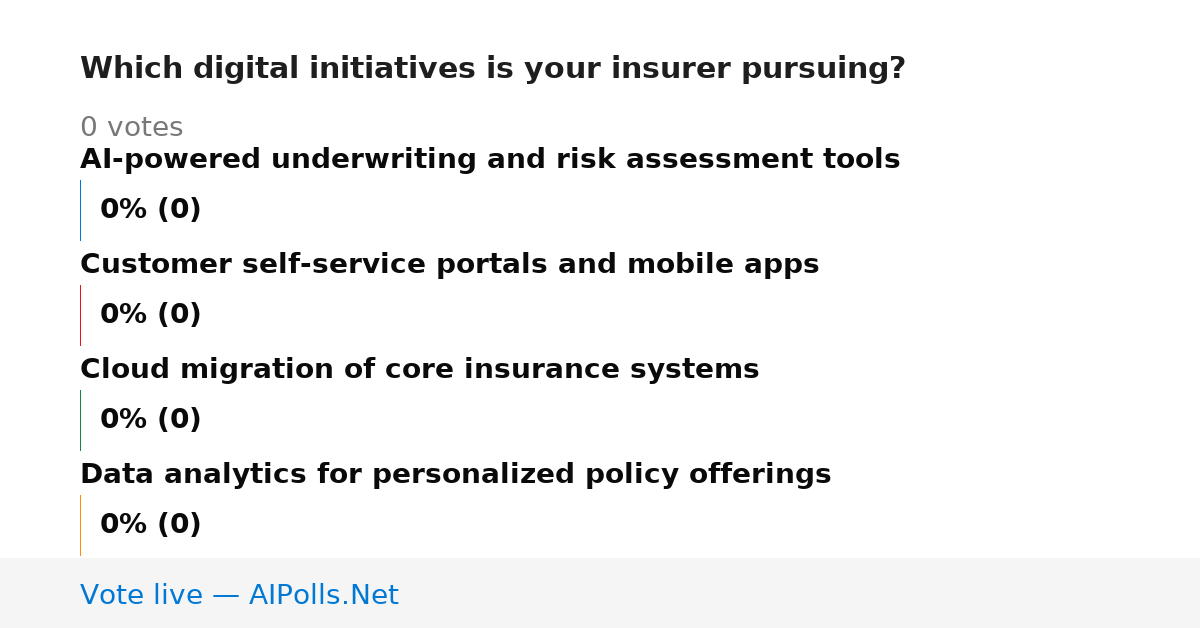 Which digital initiatives is your insurer pursuing?

0 votes

AI-powered underwriting and risk assessment tools

0% (0)

Customer self-service portals and mobile apps

0% (0)

Cloud migration of core insurance systems

0% (0)

Data analytics for personalized policy offerings

0% (0)

Vote live — AIPolls.Net